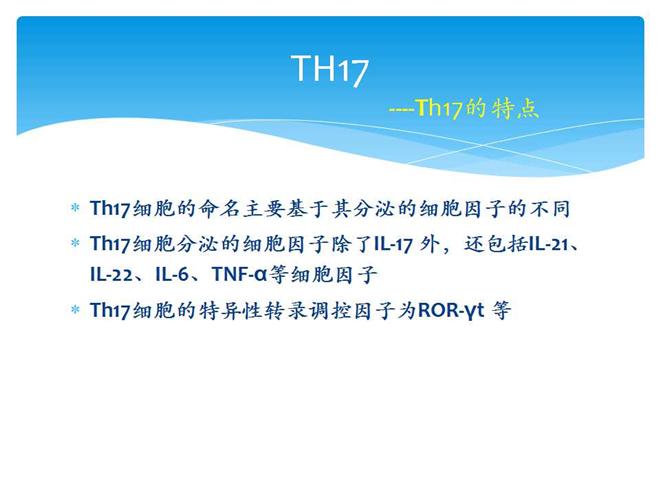 TH17

----Th17的特点

* Th17细胞的命名主要基于其分泌的细胞因子的不同
* Th17细胞分泌的细胞因子除了IL-17 外，还包括IL-21、IL-22、IL-6、TNF-α等细胞因子
* Th17细胞的特异性转录调控因子为ROR-γt 等